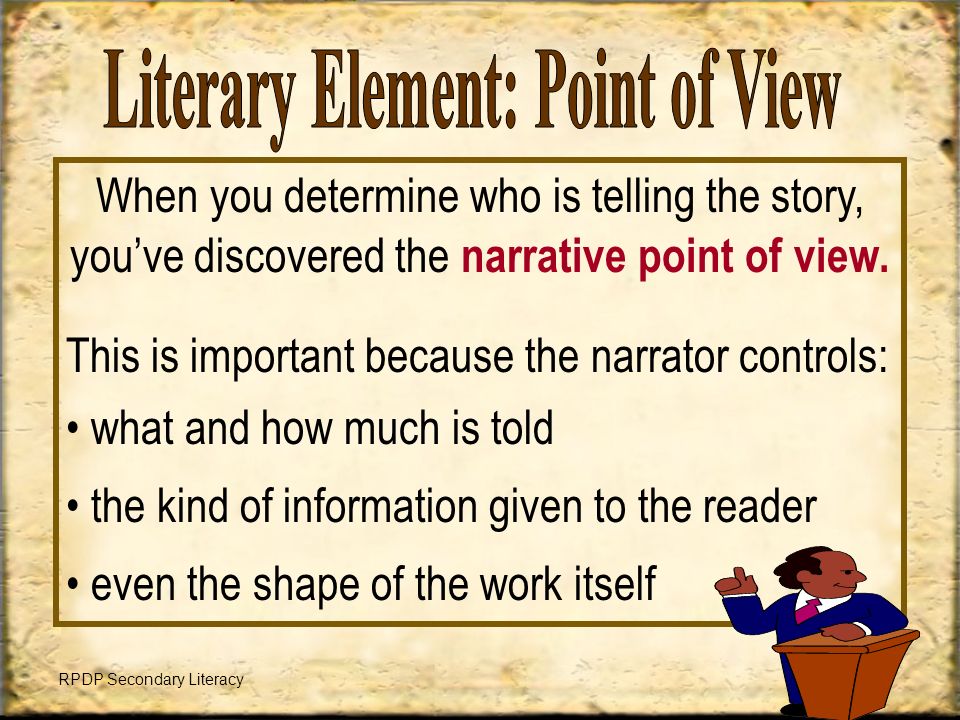 Literary Element: Point of View

When you determine who is telling the story, you've discovered the narrative point of view.

This is important because the narrator controls:
• what and how much is told
• the kind of information given to the reader
• even the shape of the work itself

RPDP Secondary Literacy